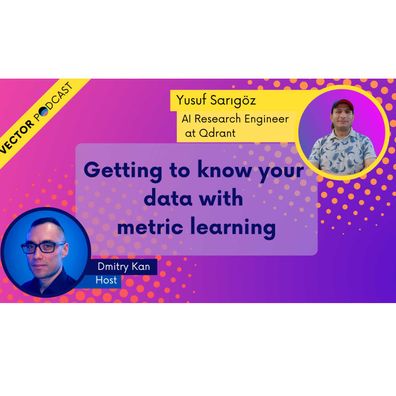 VECTOR PODCAST

Yusuf Sarıgöz
AI Research Engineer at Qdrant

Getting to know your data with metric learning

Dmitry Kan
Host